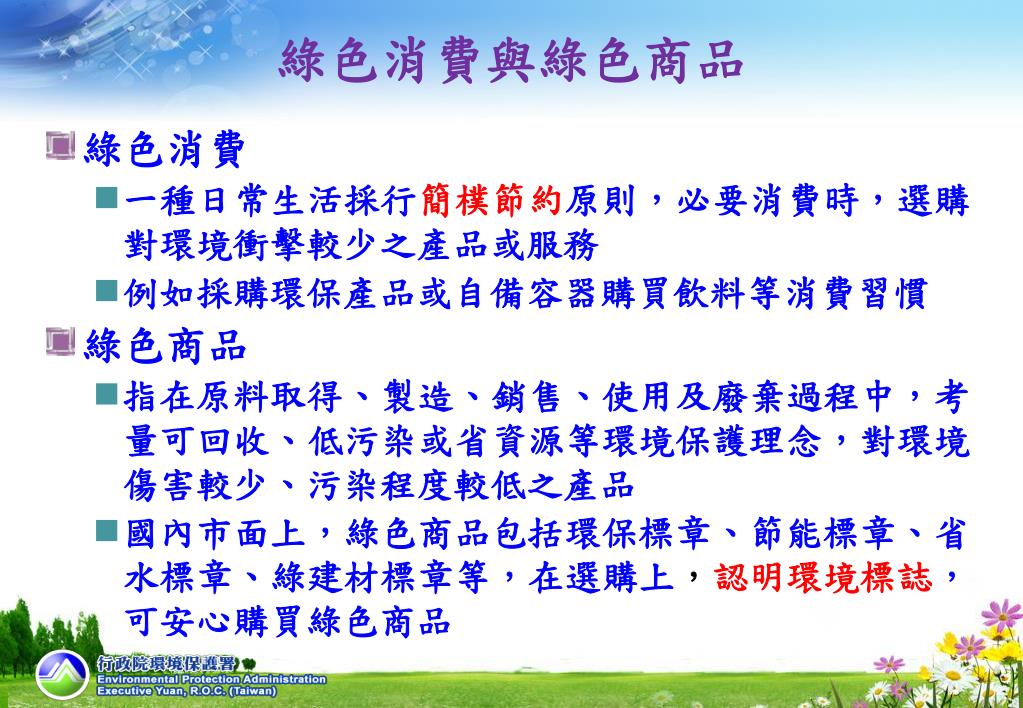 綠色消費與綠色商品

綠色消費

一種日常生活採行簡樸節約原則，必要消費時，選購對環境衝擊較少之產品或服務

例如採購環保產品或自備容器購買飲料等消費習慣

綠色商品

指在原料取得、製造、銷售、使用及廢棄過程中，考量可回收、低污染或省資源等環境保護理念，對環境傷害較少、污染程度較低之產品

國內市面上，綠色商品包括環保標章、節能標章、省水標章、綠建材標章等，在選購上，認明環境標誌，可安心購買綠色商品

行政院環境保護署
Environmental Protection Administration
Executive Yuan, R.O.C. (Taiwan)